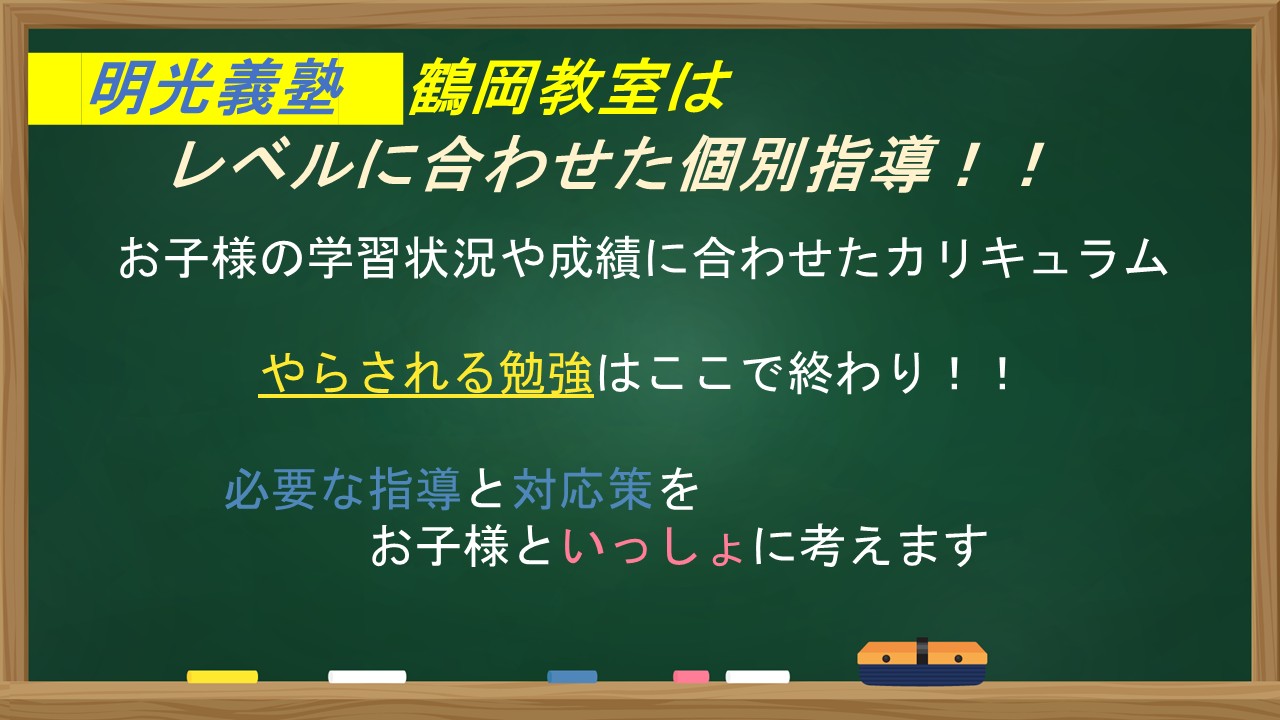 明光義塾　鶴岡教室は
レベルに合わせた個別指導！！

お子様の学習状況や成績に合わせたカリキュラム

やらされる勉強はここで終わり！！

必要な指導と対応策を
お子様といっしょに考えます